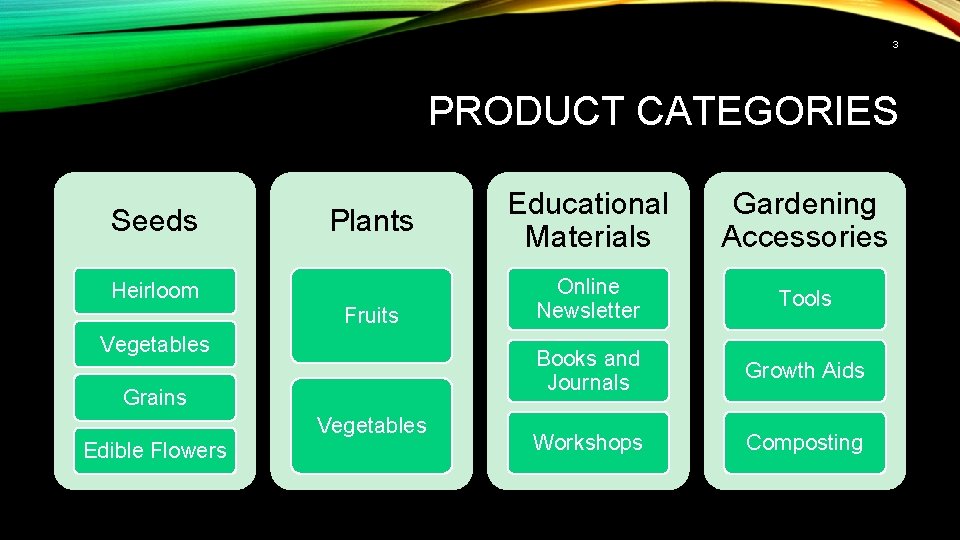 3

PRODUCT CATEGORIES

Seeds

Heirloom

Vegetables

Grains

Edible Flowers

Plants

Fruits

Vegetables

Educational Materials

Online Newsletter

Books and Journals

Workshops

Gardening Accessories

Tools

Growth Aids

Composting